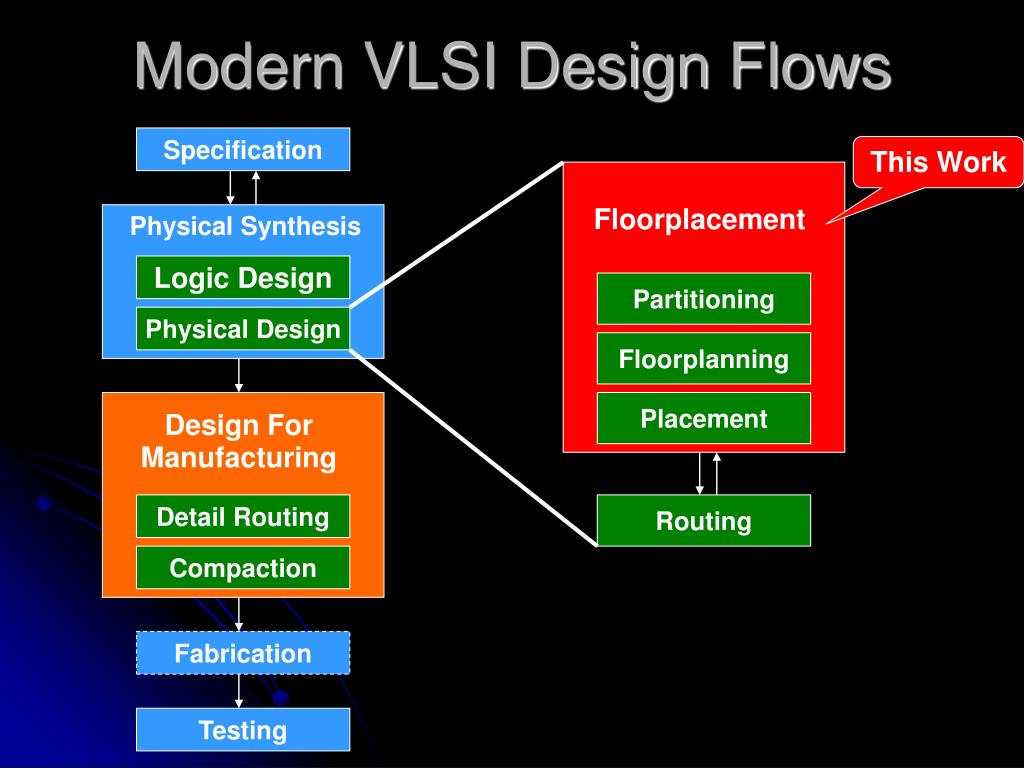 Modern VLSI Design Flows

Specification

Physical Synthesis

Logic Design

Physical Design

Design For Manufacturing

Detail Routing

Compaction

Fabrication

Testing

This Work

Floorplacement

Partitioning

Floorplanning

Placement

Routing